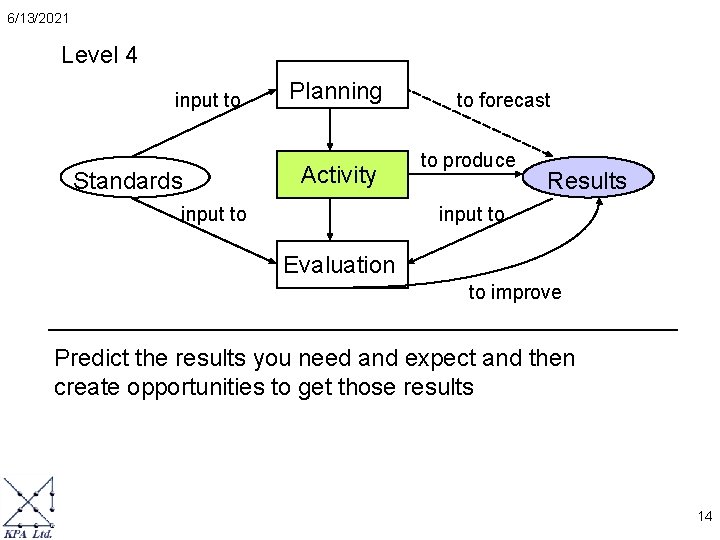 6/13/2021

Level 4

input to
Planning
to forecast
Standards
Activity
to produce
Results
input to
input to
Evaluation
to improve

Predict the results you need and expect and then create opportunities to get those results

KPA Ltd.

14